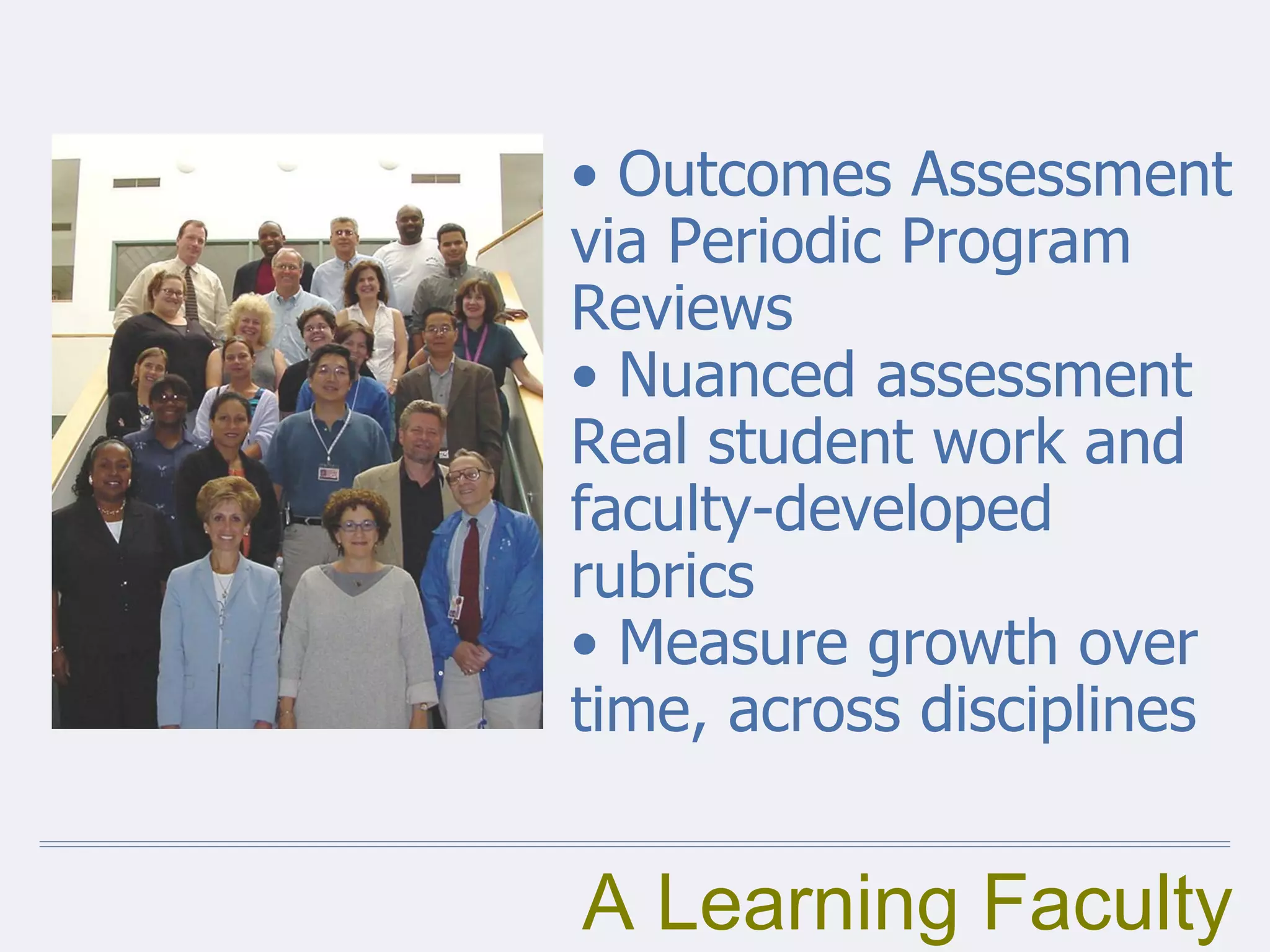 • Outcomes Assessment via Periodic Program Reviews
• Nuanced assessment Real student work and faculty-developed rubrics
• Measure growth over time, across disciplines

A Learning Faculty